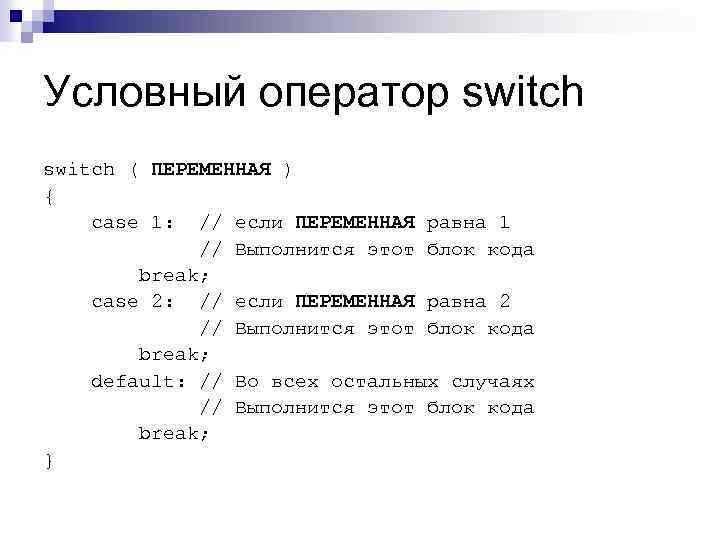 Условный оператор switch

switch ( ПЕРЕМЕННАЯ )
{
case 1: // если ПЕРЕМЕННАЯ равна 1
// Выполнится этот блок кода
break;
case 2: // если ПЕРЕМЕННАЯ равна 2
// Выполнится этот блок кода
break;
default: // Во всех остальных случаях
// Выполнится этот блок кода
break;
}